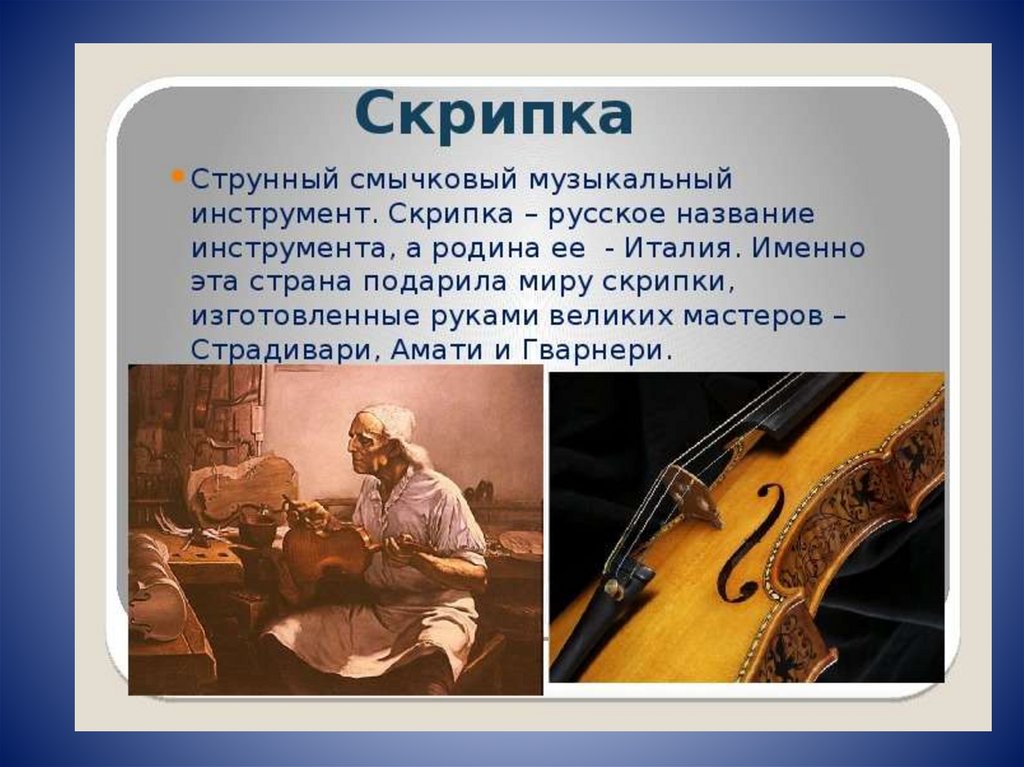 Скрипка

• Струнный смычковый музыкальный инструмент. Скрипка – русское название инструмента, а родина ее  - Италия. Именно эта страна подарила миру скрипки, изготовленные руками великих мастеров – Страдивари, Амати и Гварнери.